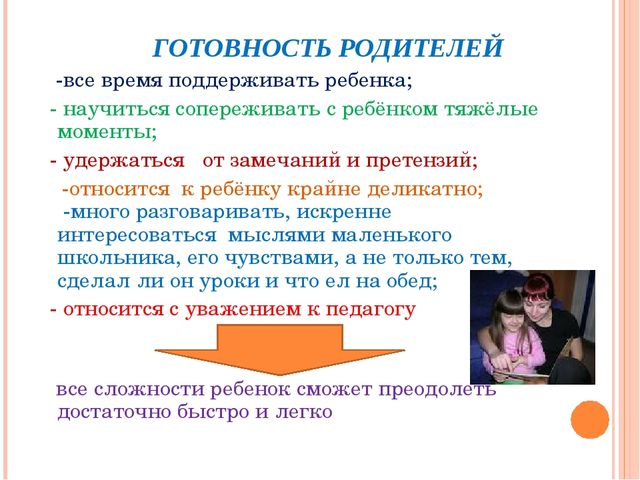 ГОТОВНОСТЬ РОДИТЕЛЕЙ

-все время поддерживать ребенка;

- научиться сопереживать с ребёнком тяжёлые моменты;

- удержаться от замечаний и претензий;

-относится к ребёнку крайне деликатно;

-много разговаривать, искренне интересоваться мыслями маленького школьника, его чувствами, а не только тем, сделал ли он уроки и что ел на обед;

- относится с уважением к педагогу

все сложности ребенок сможет преодолеть достаточно быстро и легко